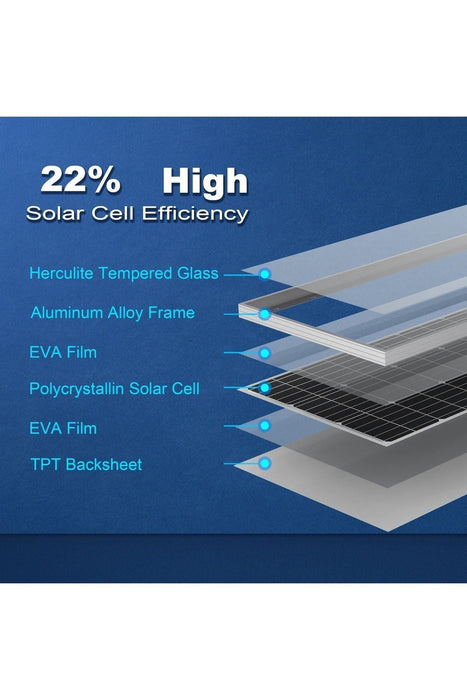 22% High
Solar Cell Efficiency

Herculite Tempered Glass

Aluminum Alloy Frame

EVA Film

Polycrystallin Solar Cell

EVA Film

TPT Backsheet